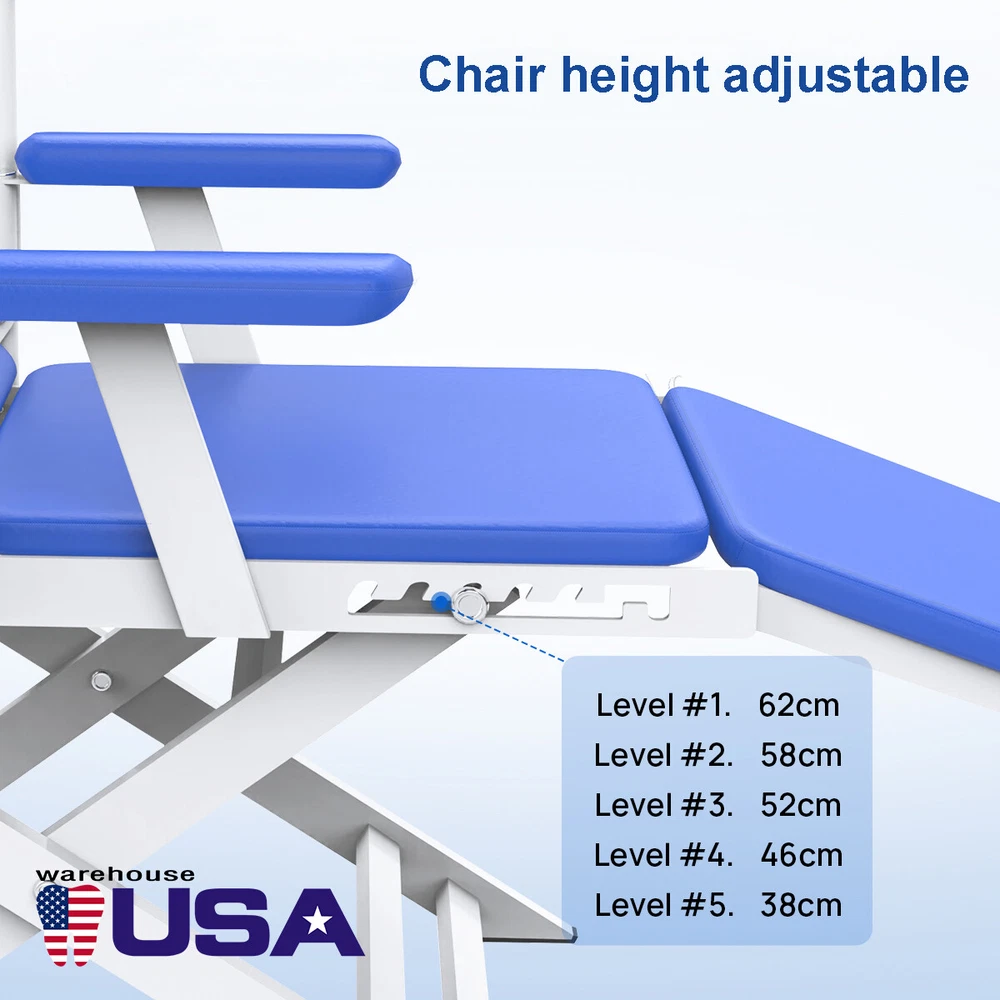 Chair height adjustable

Level #1. 62cm
Level #2. 58cm
Level #3. 52cm
Level #4. 46cm
Level #5. 38cm

warehouse
USA